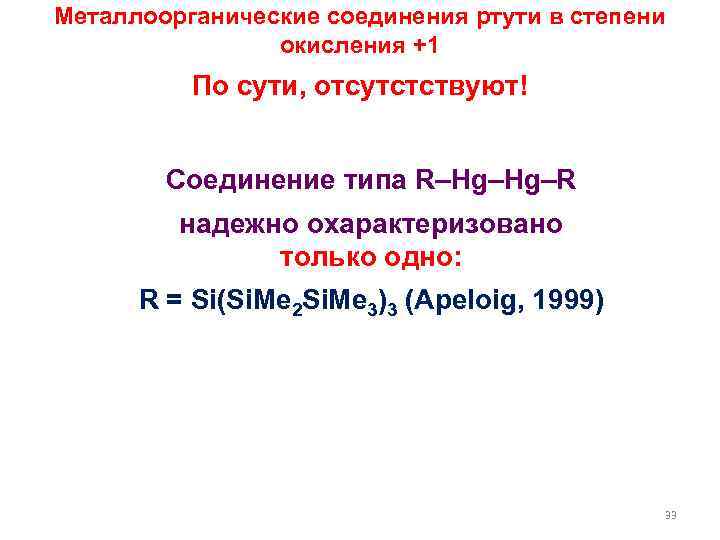 Металлоорганические соединения ртути в степени окисления +1

По сути, отсутстствуют!

Соединение типа R–Hg–Hg–R

надежно охарактеризовано

только одно:

R = $Si(SiMe_2SiMe_3)_3$ (Apeloig, 1999)

33